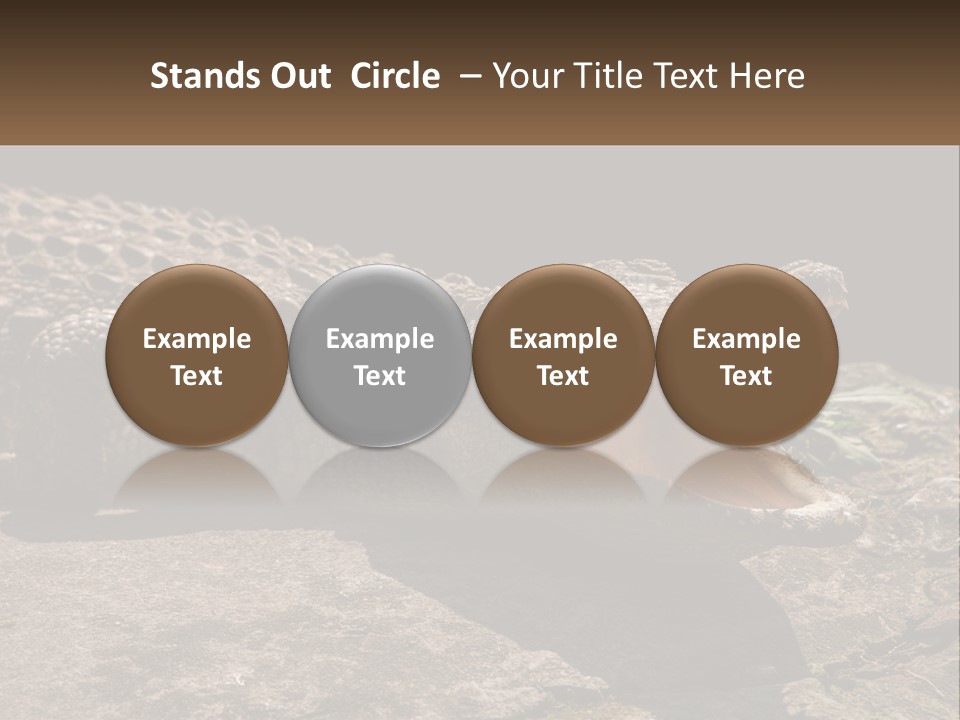 Stands Out  Circle  – Your Title Text Here

Example Text

Example Text

Example Text

Example Text